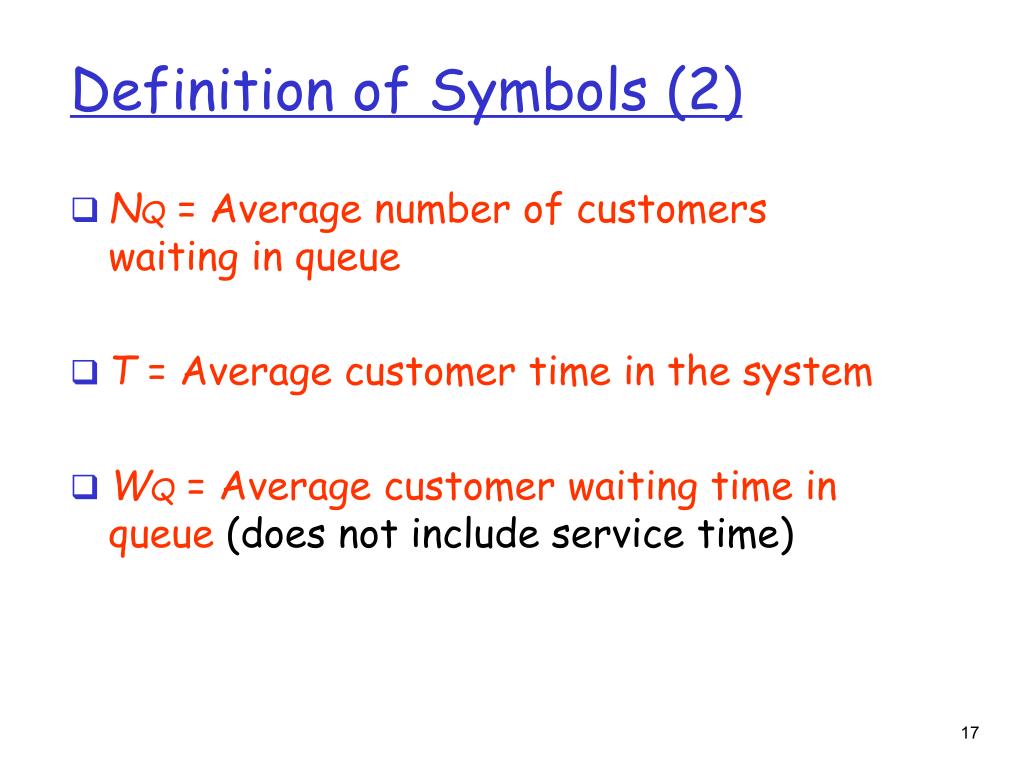 Definition of Symbols (2)

❑ $N_Q$ = Average number of customers waiting in queue

❑ $T$ = Average customer time in the system

❑ $W_Q$ = Average customer waiting time in queue (does not include service time)

17